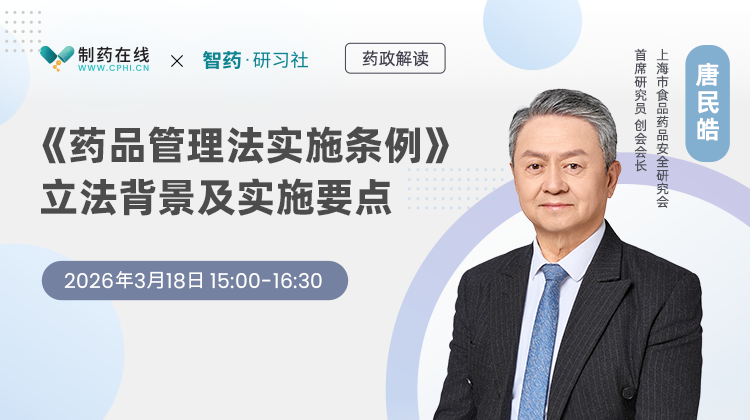 制药在线
WWW.CPHI.CN
×
智药·研习社
药政解读

《药品管理法实施条例》
立法背景及实施要点

2026年3月18日 15:00-16:30

唐民皓
上海市食品药品安全研究会
首席研究员 创会会长